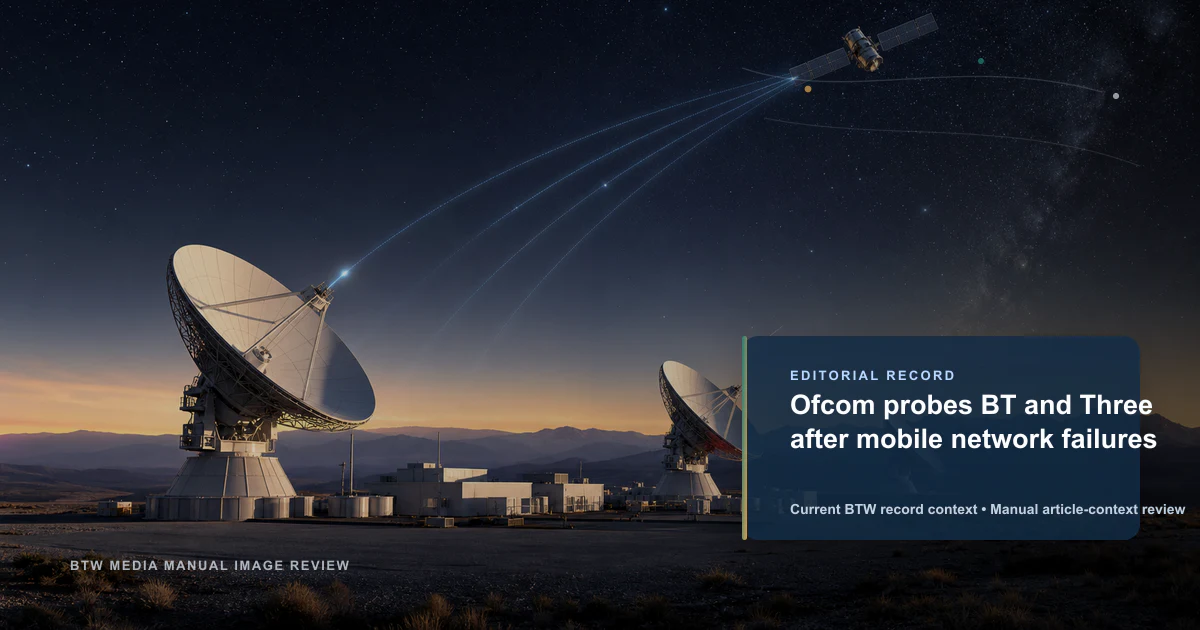 EDITORIAL RECORD

Ofcom probes BT and Three after mobile network failures

Current BTW record context • Manual article-context review

BTW MEDIA MANUAL IMAGE REVIEW